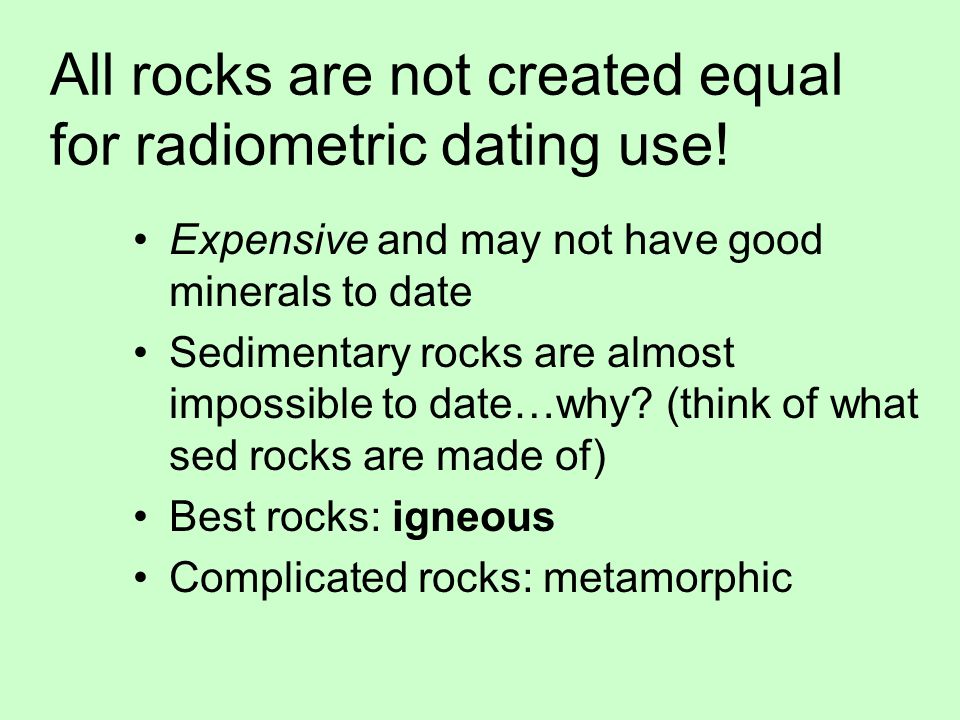 All rocks are not created equal for radiometric dating use!

• Expensive and may not have good minerals to date
• Sedimentary rocks are almost impossible to date…why? (think of what sed rocks are made of)
• Best rocks: igneous
• Complicated rocks: metamorphic